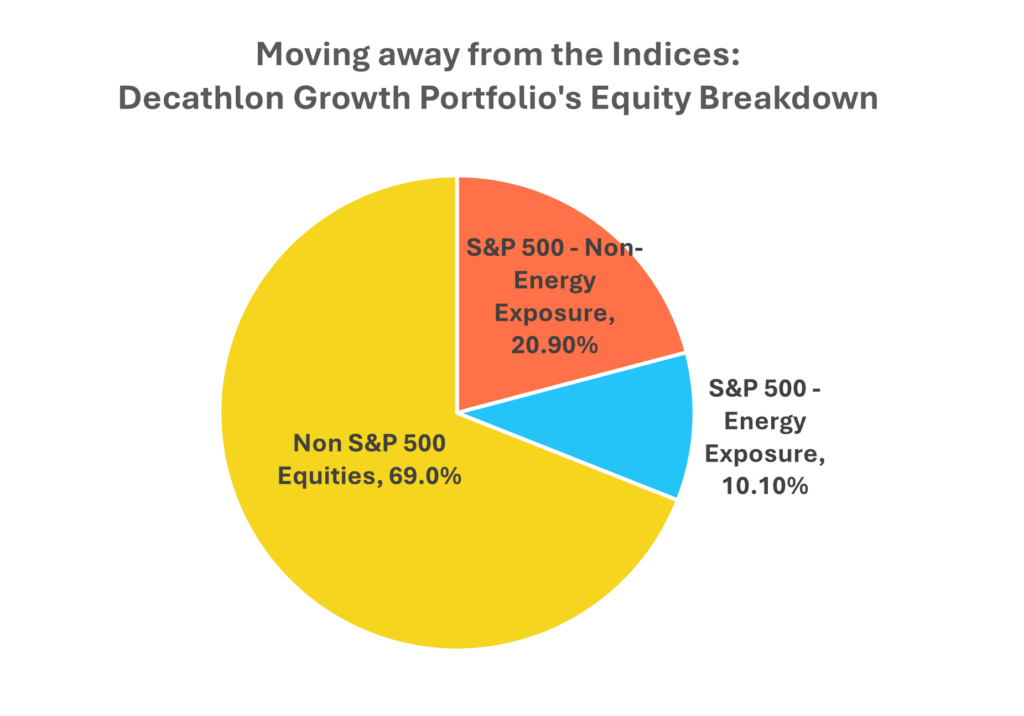 Moving away from the Indices:
Decathlon Growth Portfolio's Equity Breakdown

S&P 500 - Non-Energy Exposure, 20.90%

S&P 500 - Energy Exposure, 10.10%

Non S&P 500 Equities, 69.0%